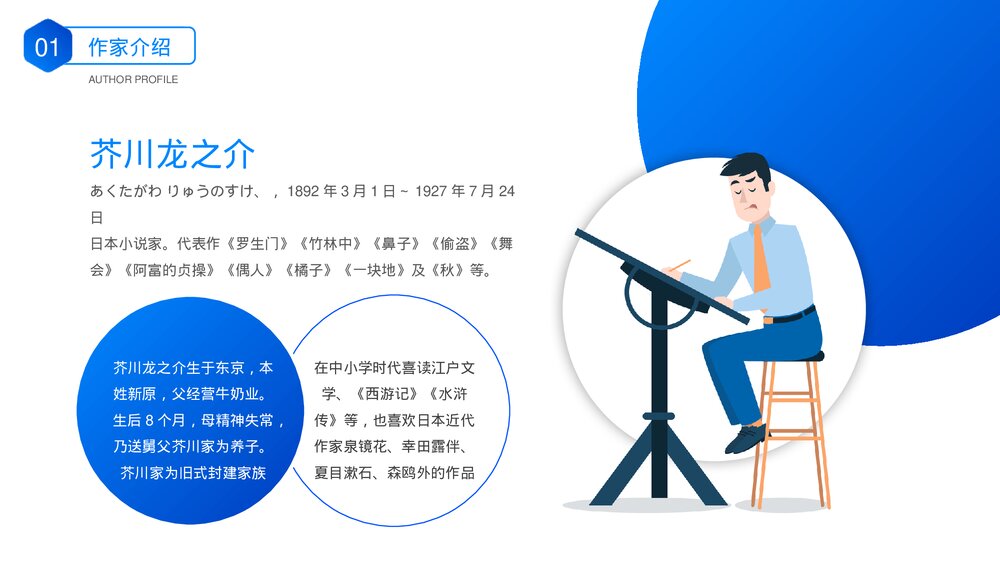 01 作家介绍

AUTHOR PROFILE

芥川龙之介

あくたがわ りゅうのすけ、，1892 年 3 月 1 日 ~ 1927 年 7 月 24 日

日本小说家。代表作《罗生门》《竹林中》《鼻子》《偷盗》《舞会》《阿富的贞操》《偶人》《橘子》《一块地》及《秋》等。

芥川龙之介生于东京，本姓新原，父经营牛奶业。生后 8 个月，母精神失常，乃送舅父芥川家为养子。芥川家为旧式封建家族

在中小学时代喜读江户文学、《西游记》《水浒传》等，也喜欢日本近代作家泉镜花、幸田露伴、夏目漱石、森鸥外的作品